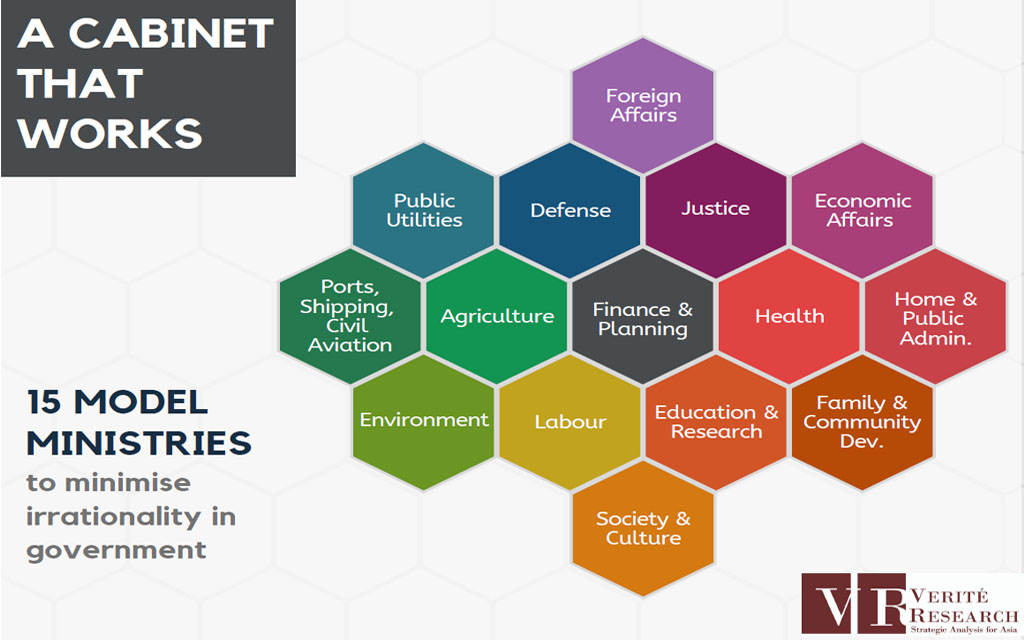 A CABINET THAT WORKS

Foreign Affairs

Public Utilities

Defense

Justice

Economic Affairs

Ports, Shipping, Civil Aviation

Agriculture

Finance & Planning

Health

Home & Public Admin.

Environment

Labour

Education & Research

Family & Community Dev.

Society & Culture

15 MODEL MINISTRIES
to minimise irrationality in government

VR VERITÉ RESEARCH
Strategic Analysis for Asia